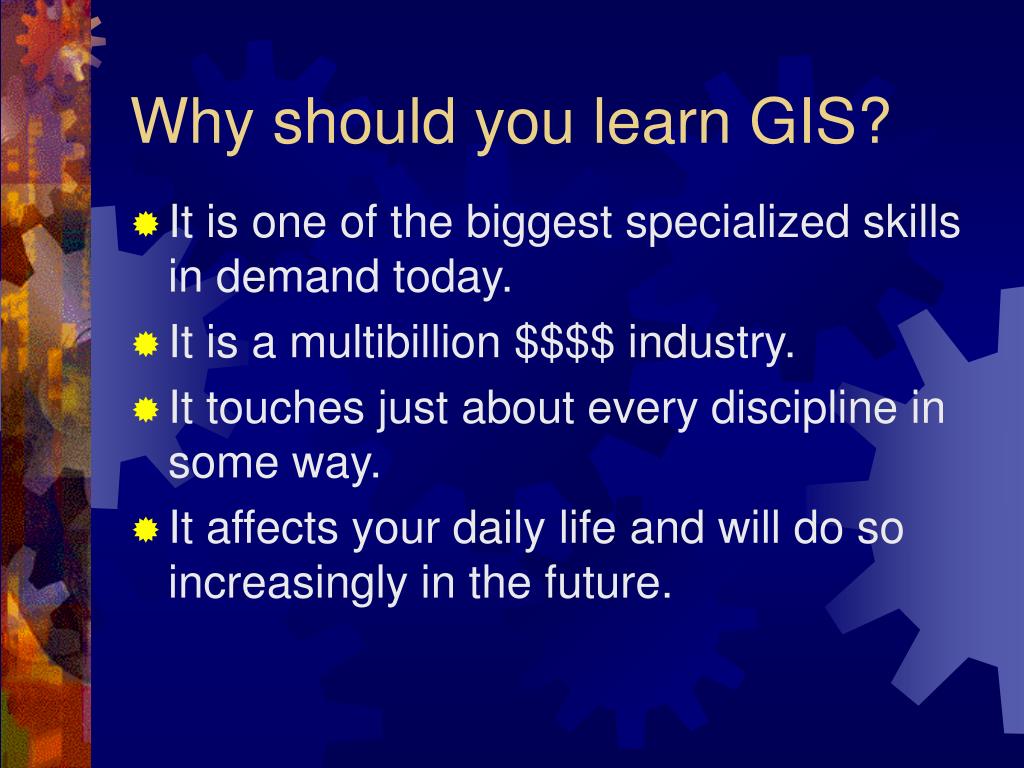 Why should you learn GIS?

It is one of the biggest specialized skills in demand today.

It is a multibillion \$\$\$\$ industry.

It touches just about every discipline in some way.

It affects your daily life and will do so increasingly in the future.